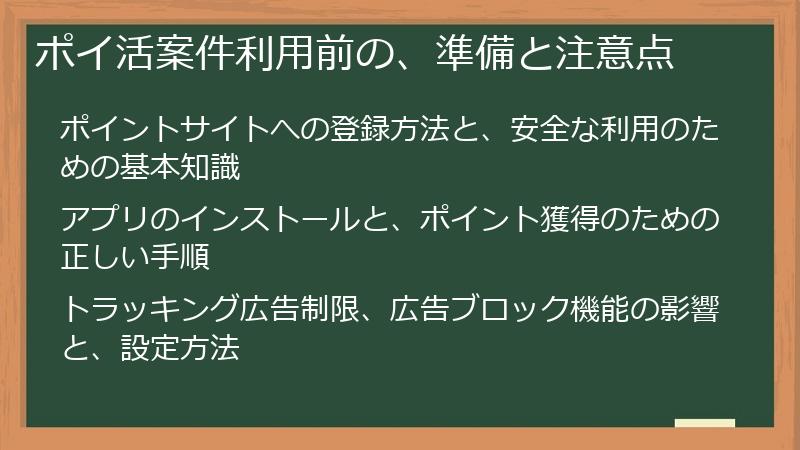 ポイ活案件利用前の、準備と注意点

ポイントサイトへの登録方法と、安全な利用のための基本知識

アプリのインストールと、ポイント獲得のための正しい手順

トラッキング広告制限、広告ブロック機能の影響と、設定方法